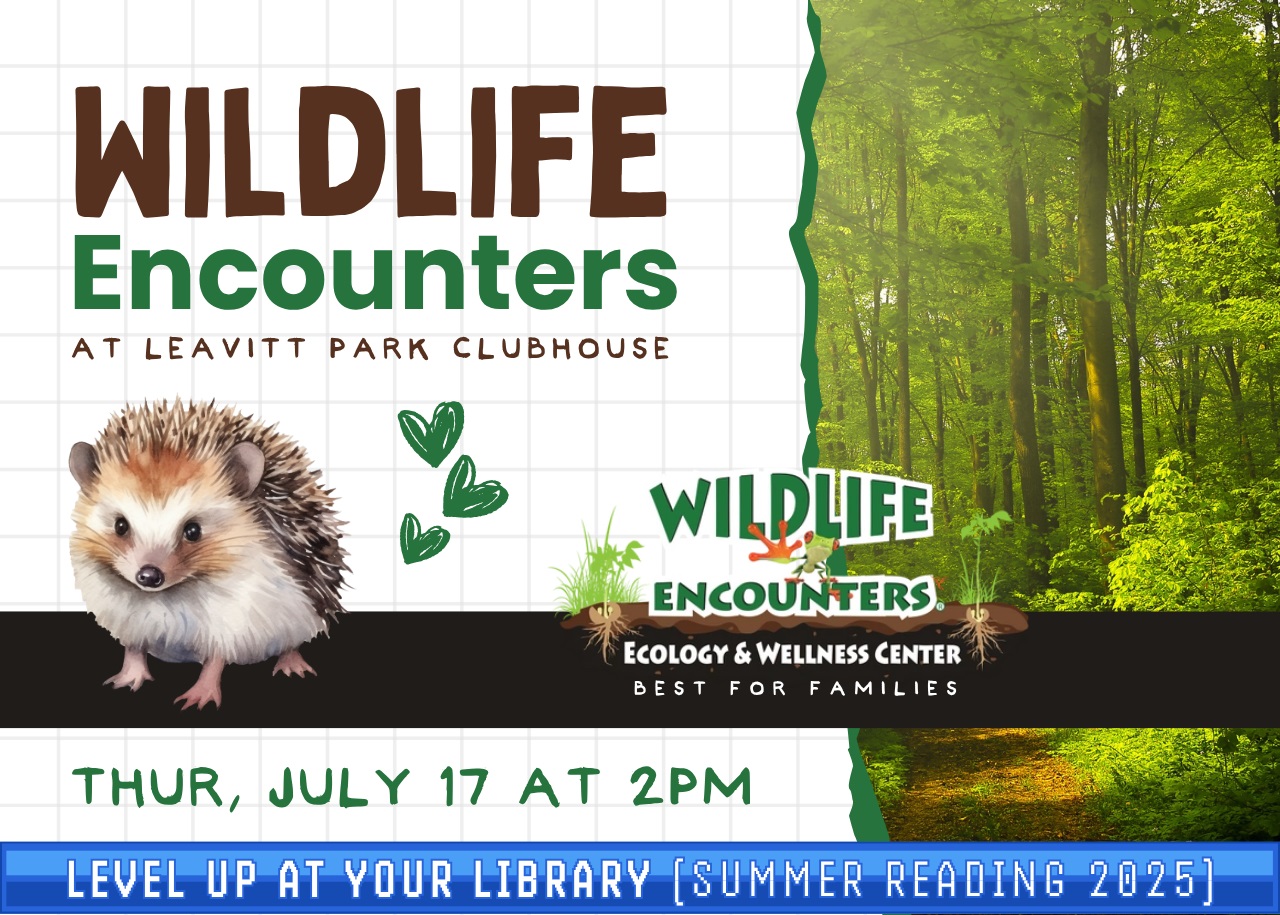 WILDLIFE
Encounters
AT LEAVITT PARK CLUBHOUSE

WILDLIFE
ENCOUNTERS®
ECOLOGY & WELLNESS CENTER
BEST FOR FAMILIES

THUR, JULY 17 AT 2PM

LEVEL UP AT YOUR LIBRARY [SUMMER READING 2025]